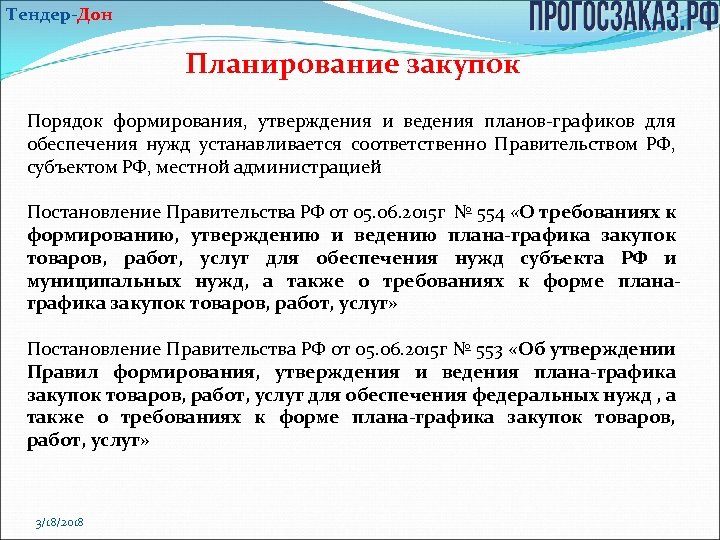 Тендер-Дон

ПРОГОСЗАКАЗ.РФ

Планирование закупок

Порядок формирования, утверждения и ведения планов-графиков для обеспечения нужд устанавливается соответственно Правительством РФ, субъектом РФ, местной администрацией

Постановление Правительства РФ от 05.06.2015г № 554 «О требованиях к формированию, утверждению и ведению плана-графика закупок товаров, работ, услуг для обеспечения нужд субъекта РФ и муниципальных нужд, а также о требованиях к форме плана-графика закупок товаров, работ, услуг»

Постановление Правительства РФ от 05.06.2015г № 553 «Об утверждении Правил формирования, утверждения и ведения плана-графика закупок товаров, работ, услуг для обеспечения федеральных нужд , а также о требованиях к форме плана-графика закупок товаров, работ, услуг»

3/18/2018